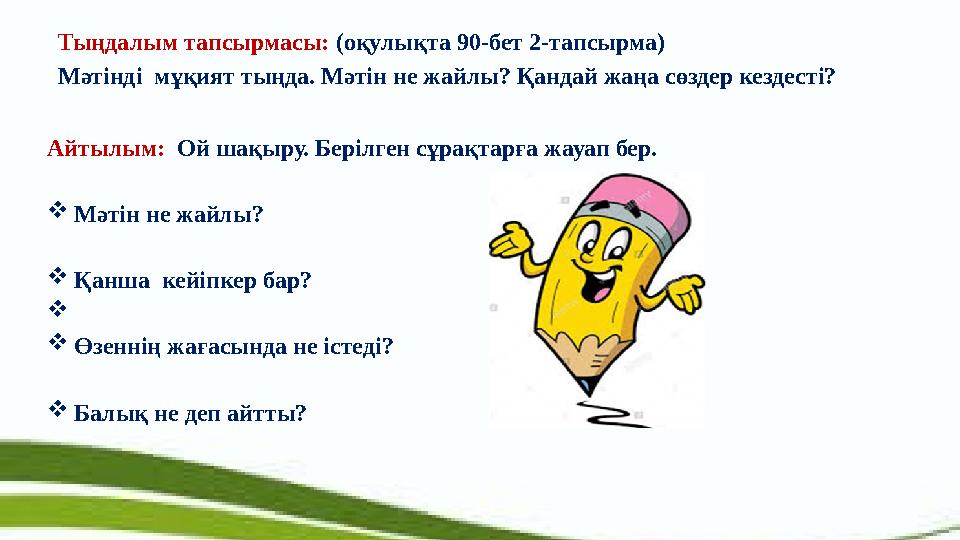 Тыңдалым тапсырмасы: (оқулықта 90-бет 2-тапсырма)
Мәтінді мұқият тыңда. Мәтін не жайлы? Қандай жаңа сөздер кездесті?

Айтылым: Ой шақыру. Берілген сұрақтарға жауап бер.

❖ Мәтін не жайлы?

❖ Қанша кейіпкер бар?
❖
❖ Өзеннің жағасында не істеді?

❖ Балық не деп айтты?